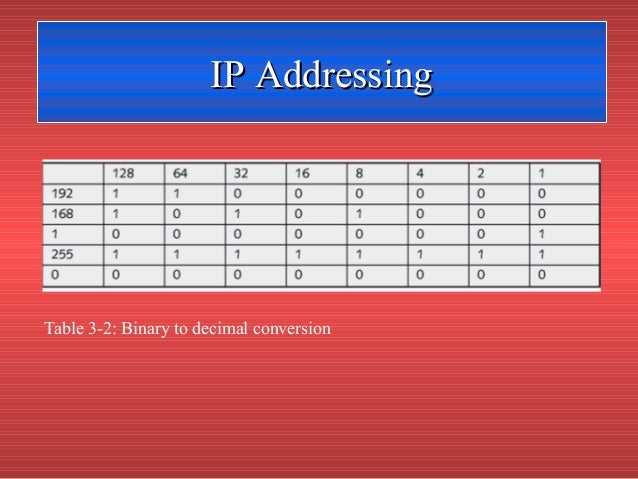 IP Addressing

|  | 128 | 64 | 32 | 16 | 8 | 4 | 2 | 1 |
|---|---|---|---|---|---|---|---|---|
| 192 | 1 | 1 | 0 | 0 | 0 | 0 | 0 | 0 |
| 168 | 1 | 0 | 1 | 0 | 1 | 0 | 0 | 0 |
| 1 | 0 | 0 | 0 | 0 | 0 | 0 | 0 | 1 |
| 255 | 1 | 1 | 1 | 1 | 1 | 1 | 1 | 1 |
| 0 | 0 | 0 | 0 | 0 | 0 | 0 | 0 | 0 |

Table 3-2: Binary to decimal conversion